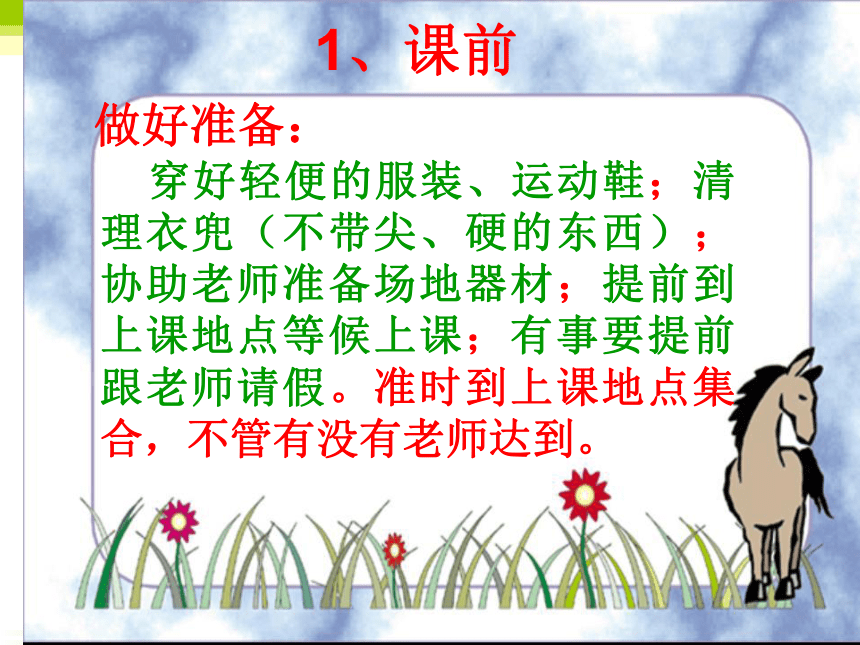 1、课前

做好准备：

穿好轻便的服装、运动鞋；清理衣兜（不带尖、硬的东西）；协助老师准备场地器材；提前到上课地点等候上课；有事要提前跟老师请假。准时到上课地点集合，不管有没有老师达到。